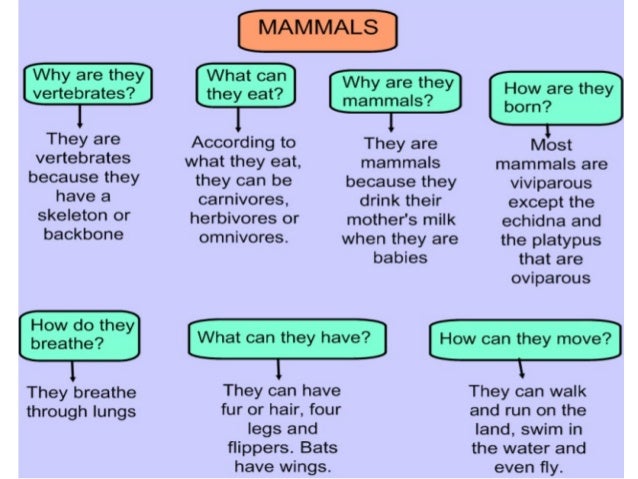 MAMMALS

Why are they vertebrates?

They are vertebrates because they have a skeleton or backbone

What can they eat?

According to what they eat, they can be carnivores, herbivores or omnivores.

Why are they mammals?

They are mammals because they drink their mother's milk when they are babies

How are they born?

Most mammals are viviparous except the echidna and the platypus that are oviparous

How do they breathe?

They breathe through lungs

What can they have?

They can have fur or hair, four legs and flippers. Bats have wings.

How can they move?

They can walk and run on the land, swim in the water and even fly.